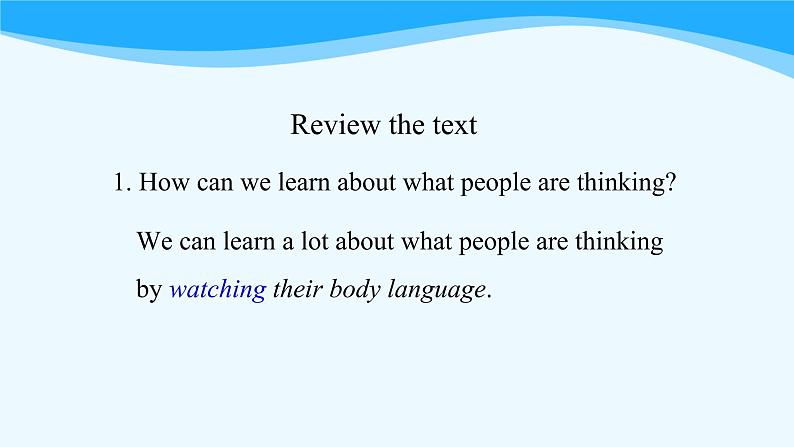 Review the text

1. How can we learn about what people are thinking?

We can learn a lot about what people are thinking by watching their body language.